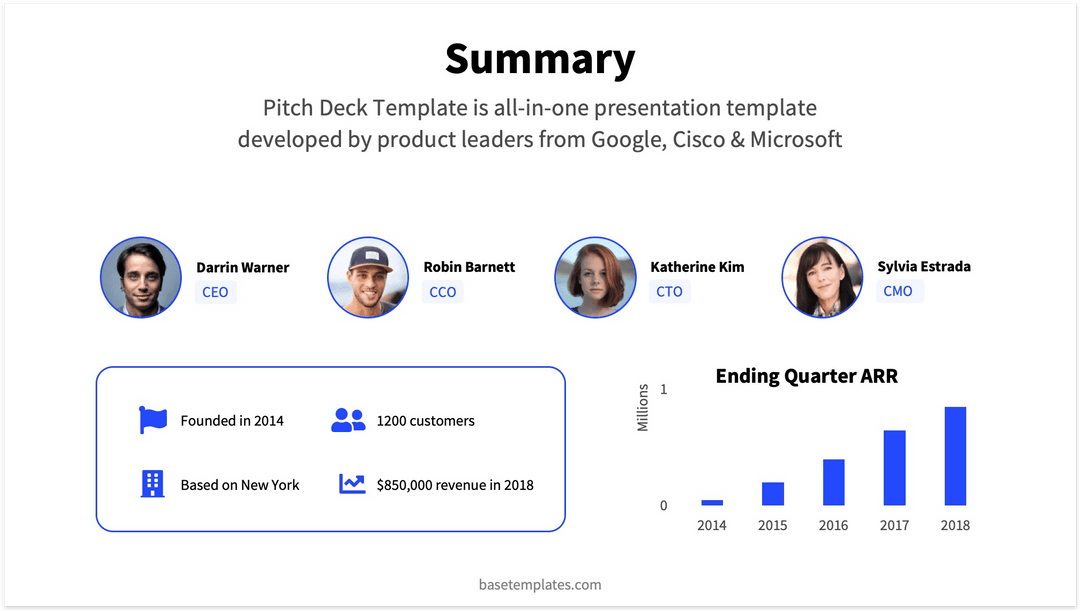 Summary

Pitch Deck Template is all-in-one presentation template developed by product leaders from Google, Cisco & Microsoft

Darrin Warner
CEO

Robin Barnett
CCO

Katherine Kim
CTO

Sylvia Estrada
CMO

Founded in 2014

1200 customers

Based on New York

$850,000 revenue in 2018

Ending Quarter ARR

Millions

1

0

2014 2015 2016 2017 2018

basetemplates.com